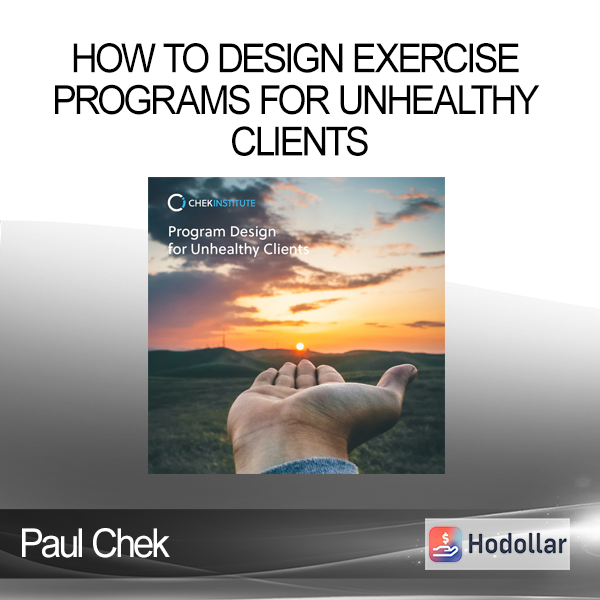 HOW TO DESIGN EXERCISE PROGRAMS FOR UNHEALTHY CLIENTS

CHEKINSTITUTE

Program Design for Unhealthy Clients

Paul Chek

Hodollar